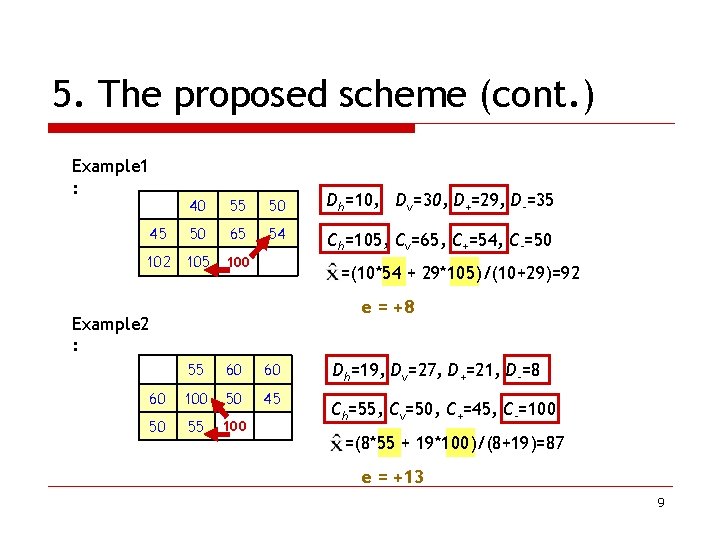 5. The proposed scheme (cont.)

Example1
:

|  | 40 | 55 | 50 |
|---|---|---|---|
| 45 | 50 | 65 | 54 |
| 102 | 105 | 100 |  |

$D_h$=10, $D_v$=30, $D_+$=29, $D_-$=35

$C_h$=105, $C_v$=65, $C_+$=54, $C_-$=50

$\hat{x}$=(10*54 + 29*105)/(10+29)=92

e = +8

Example2
:

|  | 55 | 60 | 60 |
|---|---|---|---|
| 60 | 100 | 50 | 45 |
| 50 | 55 | 100 |  |

$D_h$=19, $D_v$=27, $D_+$=21, $D_-$=8

$C_h$=55, $C_v$=50, $C_+$=45, $C_-$=100

$\hat{x}$=(8*55 + 19*100)/(8+19)=87

e = +13

9